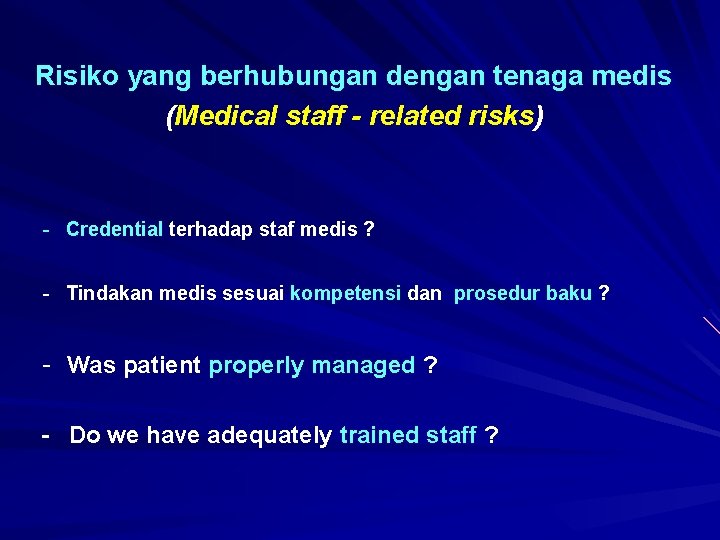 Risiko yang berhubungan dengan tenaga medis
(Medical staff - related risks)

- Credential terhadap staf medis ?

- Tindakan medis sesuai kompetensi dan prosedur baku ?

- Was patient properly managed ?

- Do we have adequately trained staff ?